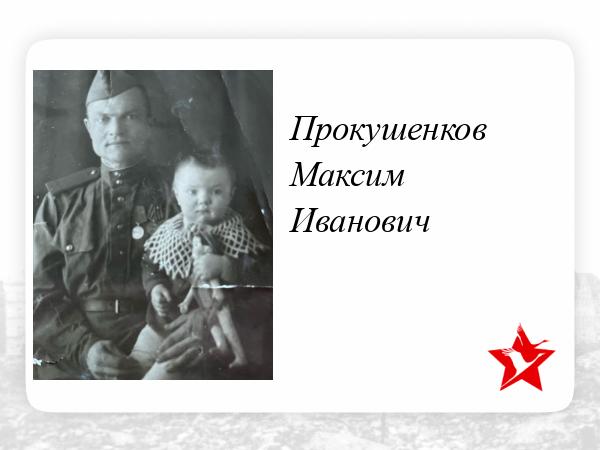 Прокушенков
Максим
Иванович